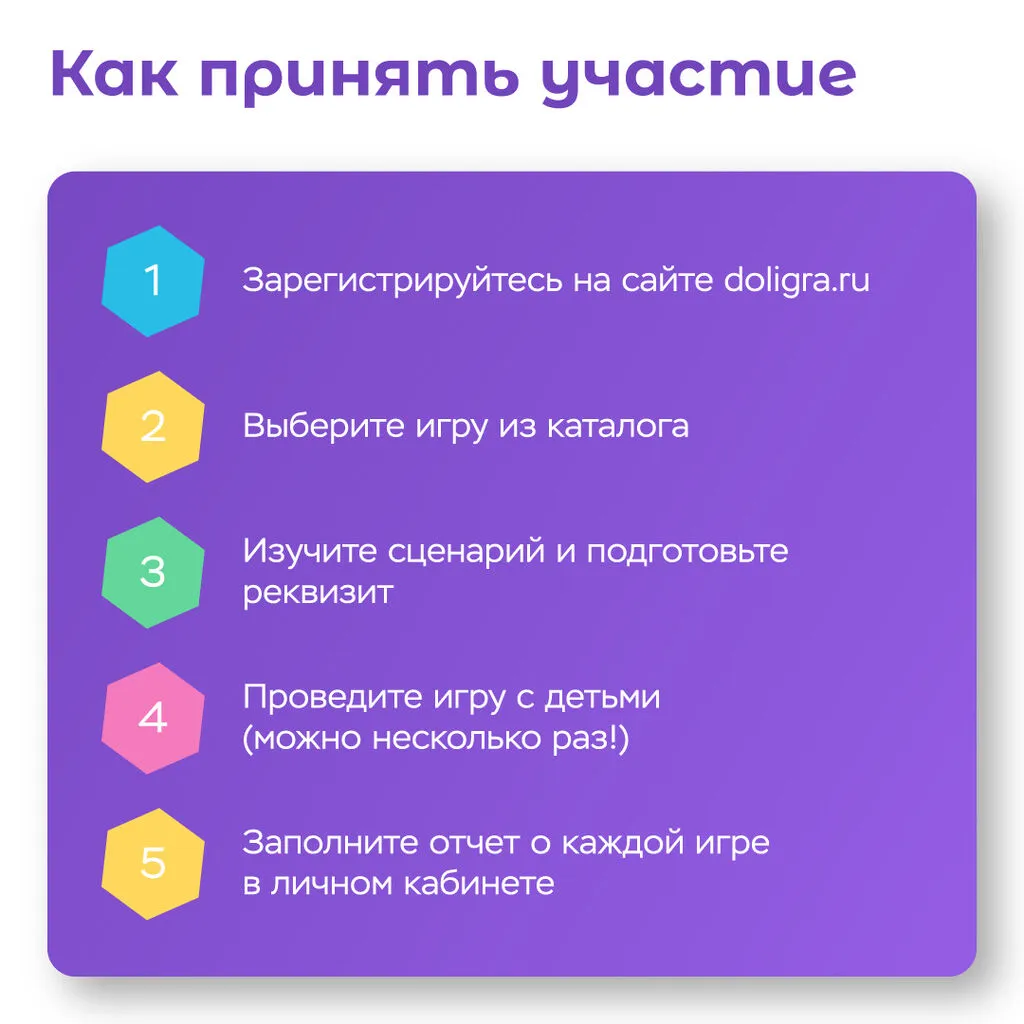 Как принять участие

1 Зарегистрируйтесь на сайте doligra.ru

2 Выберите игру из каталога

3 Изучите сценарий и подготовьте реквизит

4 Проведите игру с детьми (можно несколько раз!)

5 Заполните отчет о каждой игре в личном кабинете